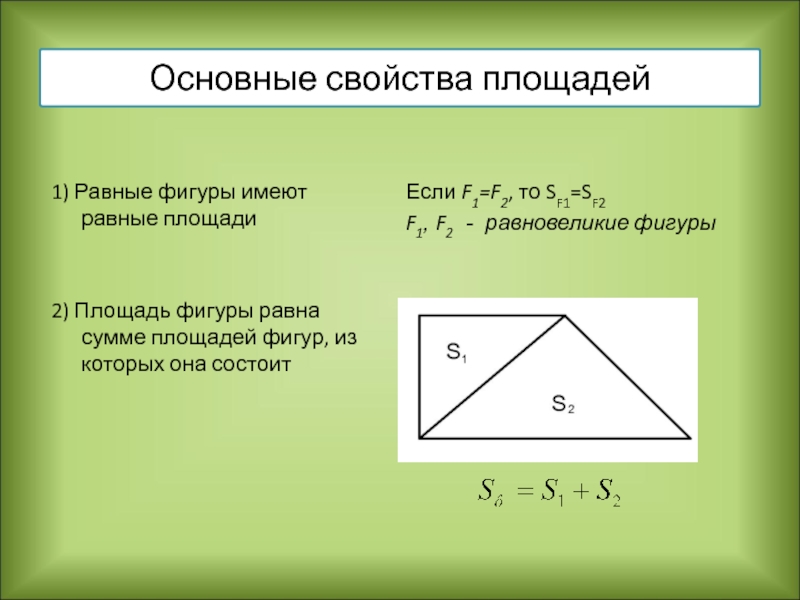 Основные свойства площадей

1) Равные фигуры имеют равные площади

Если $F_1=F_2$, то $S_{F1}=S_{F2}$
$F_1$, $F_2$ - равновеликие фигуры

2) Площадь фигуры равна сумме площадей фигур, из которых она состоит

$S_1$

$S_2$

$S_б = S_1 + S_2$